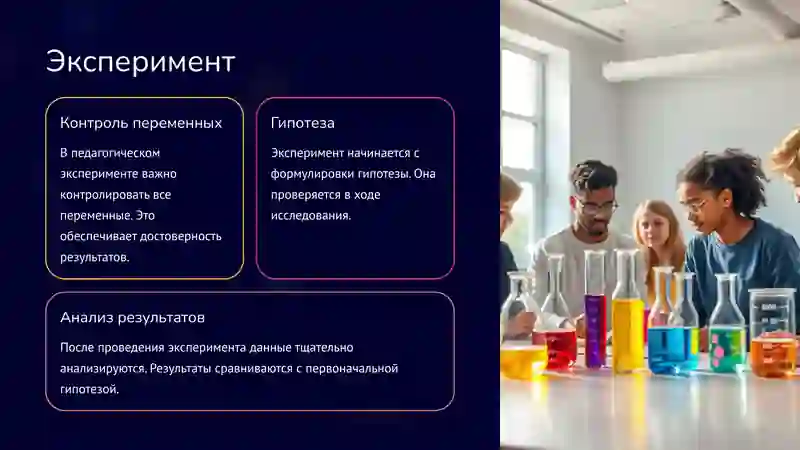 Эксперимент

Контроль переменных

В педагогическом эксперименте важно контролировать все переменные. Это обеспечивает достоверность результатов.

Гипотеза

Эксперимент начинается с формулировки гипотезы. Она проверяется в ходе исследования.

Анализ результатов

После проведения эксперимента данные тщательно анализируются. Результаты сравниваются с первоначальной гипотезой.